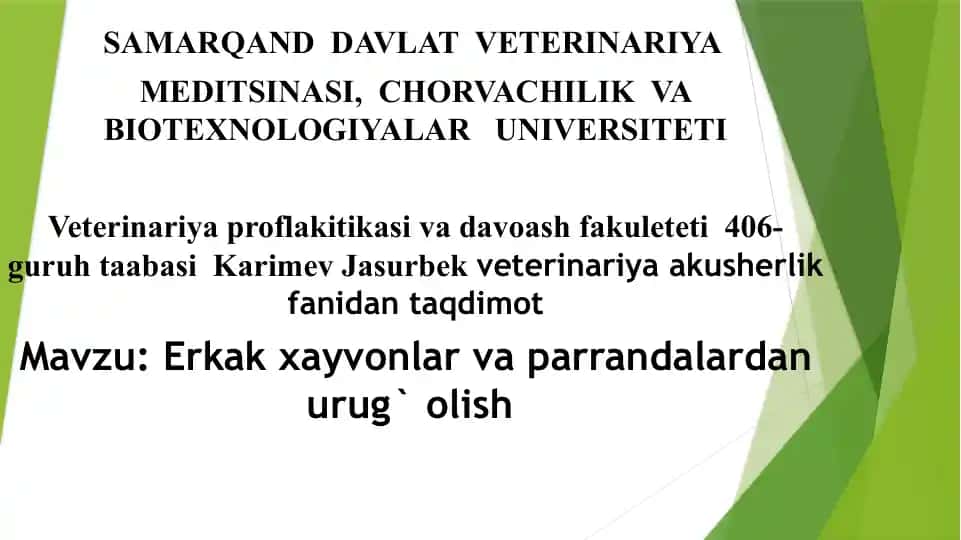 SAMARQAND DAVLAT VETERINARIYA MEDITSINASI, CHORVACHILIK VA BIOTEXNOLOGIYALAR UNIVERSITETI

Veterinariya proflakitikasi va davoash fakuleteti 406-guruh taabasi Karimev Jasurbek veterinariya akusherlik fanidan taqdimot

Mavzu: Erkak xayvonlar va parrandalardan urug` olish